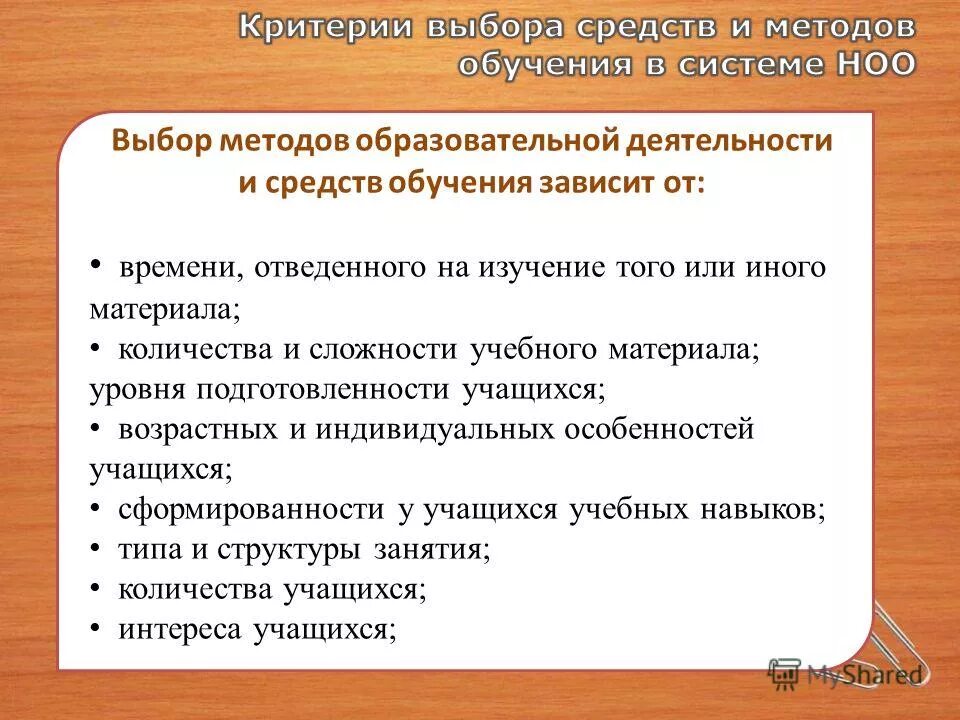 Критерии выбора средств и методов обучения в системе НОО

Выбор методов образовательной деятельности и средств обучения зависит от:

• времени, отведенного на изучение того или иного материала;
• количества и сложности учебного материала; уровня подготовленности учащихся;
• возрастных и индивидуальных особенностей учащихся;
• сформированности у учащихся учебных навыков;
• типа и структуры занятия;
• количества учащихся;
• интереса учащихся;

MyShared